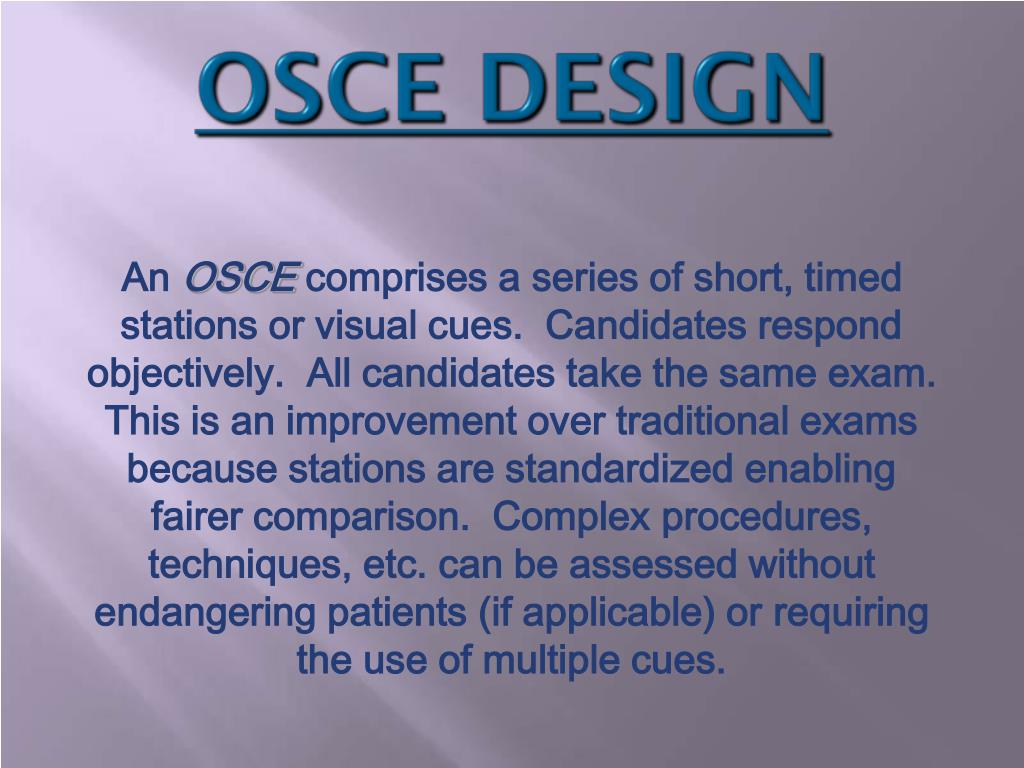 OSCE DESIGN

An OSCE comprises a series of short, timed stations or visual cues. Candidates respond objectively. All candidates take the same exam. This is an improvement over traditional exams because stations are standardized enabling fairer comparison. Complex procedures, techniques, etc. can be assessed without endangering patients (if applicable) or requiring the use of multiple cues.